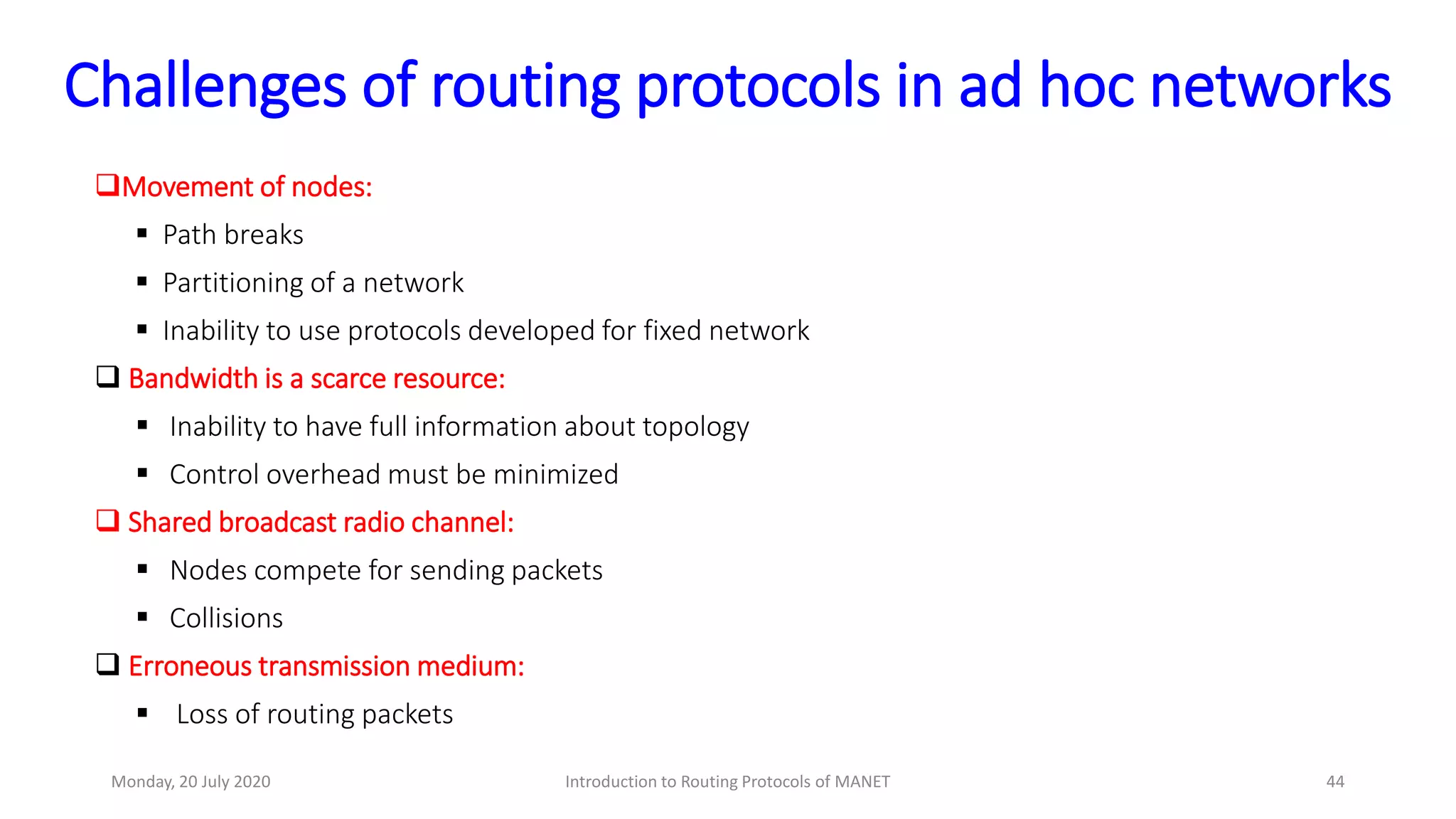 Challenges of routing protocols in ad hoc networks

❑Movement of nodes:
▪ Path breaks
▪ Partitioning of a network
▪ Inability to use protocols developed for fixed network

❑ Bandwidth is a scarce resource:
▪ Inability to have full information about topology
▪ Control overhead must be minimized

❑ Shared broadcast radio channel:
▪ Nodes compete for sending packets
▪ Collisions

❑ Erroneous transmission medium:
▪ Loss of routing packets

Monday, 20 July 2020    Introduction to Routing Protocols of MANET    44